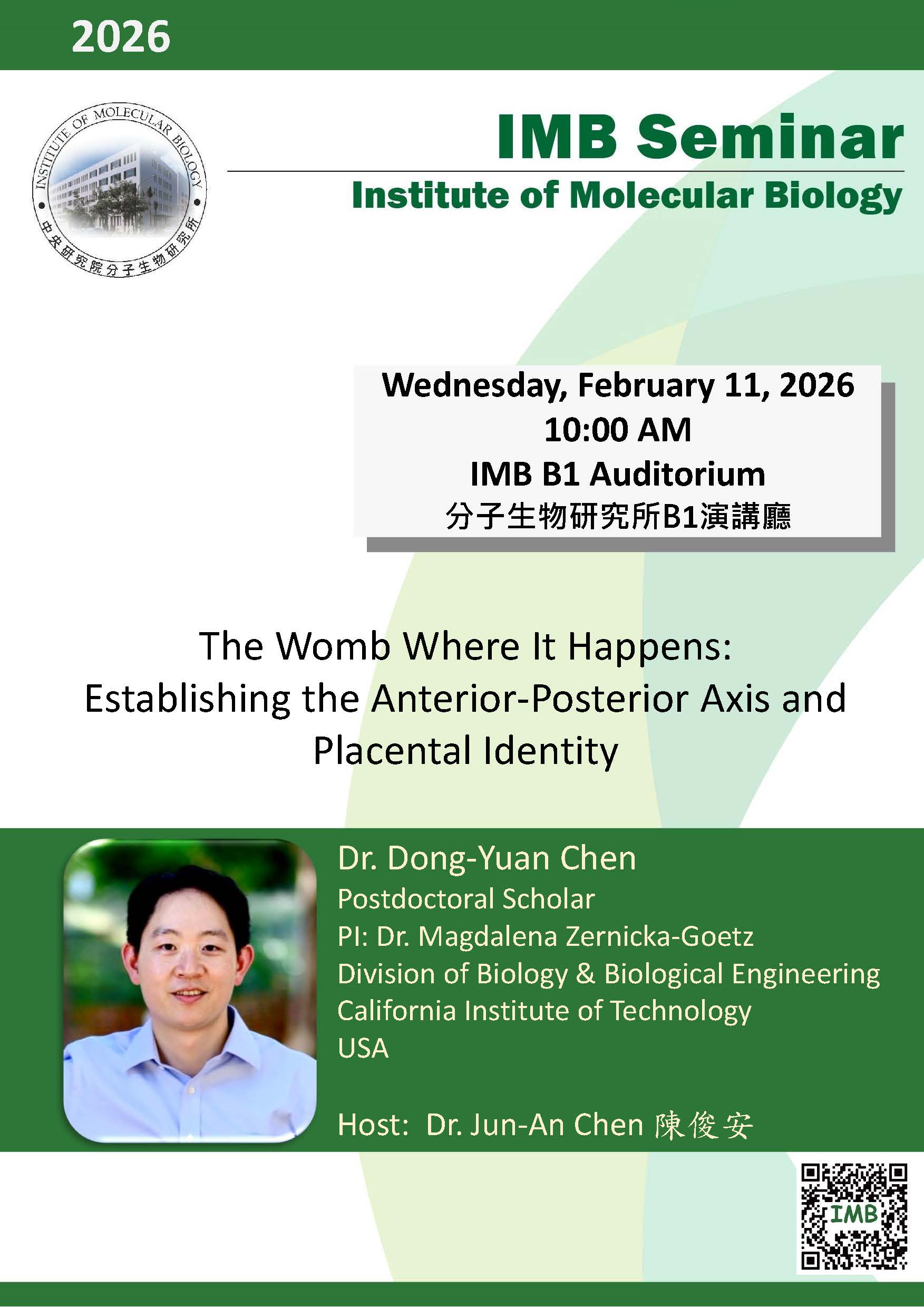 2026

INSTITUTE OF MOLECULAR BIOLOGY
中央研究院分子生物研究所

IMB Seminar

Institute of Molecular Biology

Wednesday, February 11, 2026
10:00 AM
IMB B1 Auditorium
分子生物研究所B1演講廳

The Womb Where It Happens: Establishing the Anterior-Posterior Axis and Placental Identity

Dr. Dong-Yuan Chen
Postdoctoral Scholar
PI: Dr. Magdalena Zernicka-Goetz
Division of Biology & Biological Engineering
California Institute of Technology
USA

Host: Dr. Jun-An Chen 陳俊安

IMB